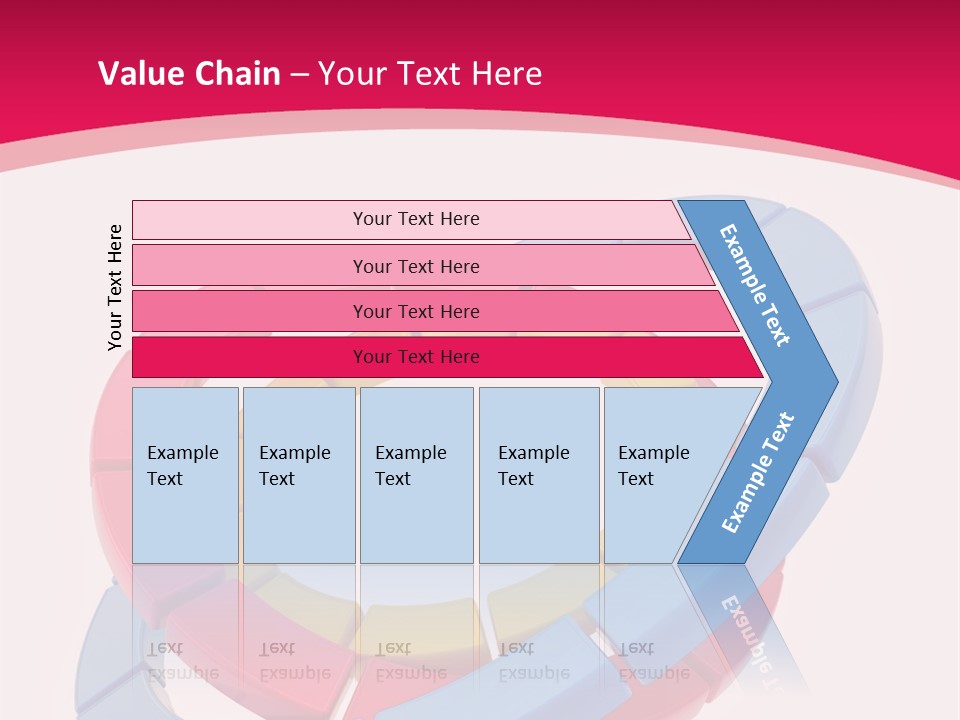 Value Chain – Your Text Here

Your Text Here

Your Text Here

Your Text Here

Your Text Here

Your Text Here

Example Text

Example Text

Example Text

Example Text

Example Text

Example Text

Example Text